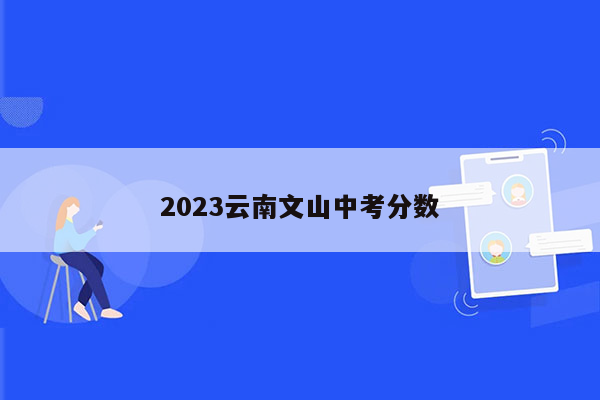 2023云南文山中考分数